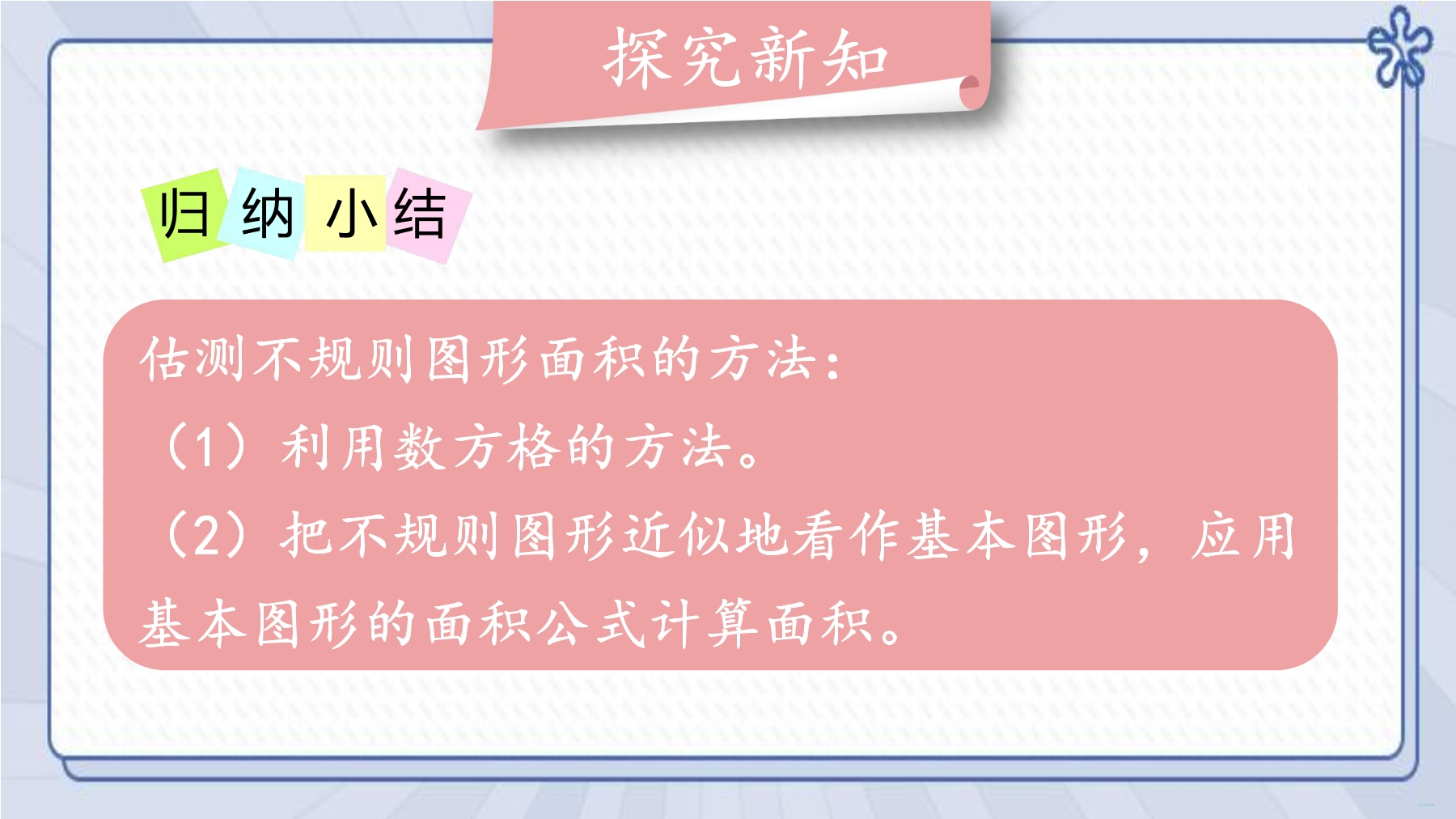 探究新知

归纳小结

估测不规则图形面积的方法：

（1）利用数方格的方法。

（2）把不规则图形近似地看作基本图形，应用基本图形的面积公式计算面积。